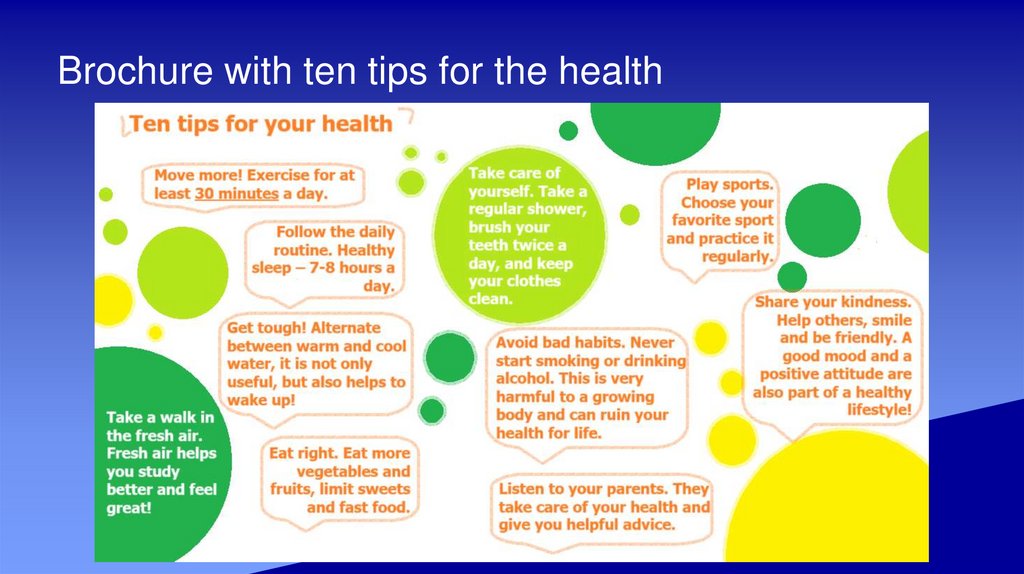 Brochure with ten tips for the health

Ten tips for your health

Move more! Exercise for at least 30 minutes a day.

Follow the daily routine. Healthy sleep – 7-8 hours a day.

Get tough! Alternate between warm and cool water, it is not only useful, but also helps to wake up!

Take a walk in the fresh air. Fresh air helps you study better and feel great!

Eat right. Eat more vegetables and fruits, limit sweets and fast food.

Take care of yourself. Take a regular shower, brush your teeth twice a day, and keep your clothes clean.

Avoid bad habits. Never start smoking or drinking alcohol. This is very harmful to a growing body and can ruin your health for life.

Listen to your parents. They take care of your health and give you helpful advice.

Play sports. Choose your favorite sport and practice it regularly.

Share your kindness. Help others, smile and be friendly. A good mood and a positive attitude are also part of a healthy lifestyle!